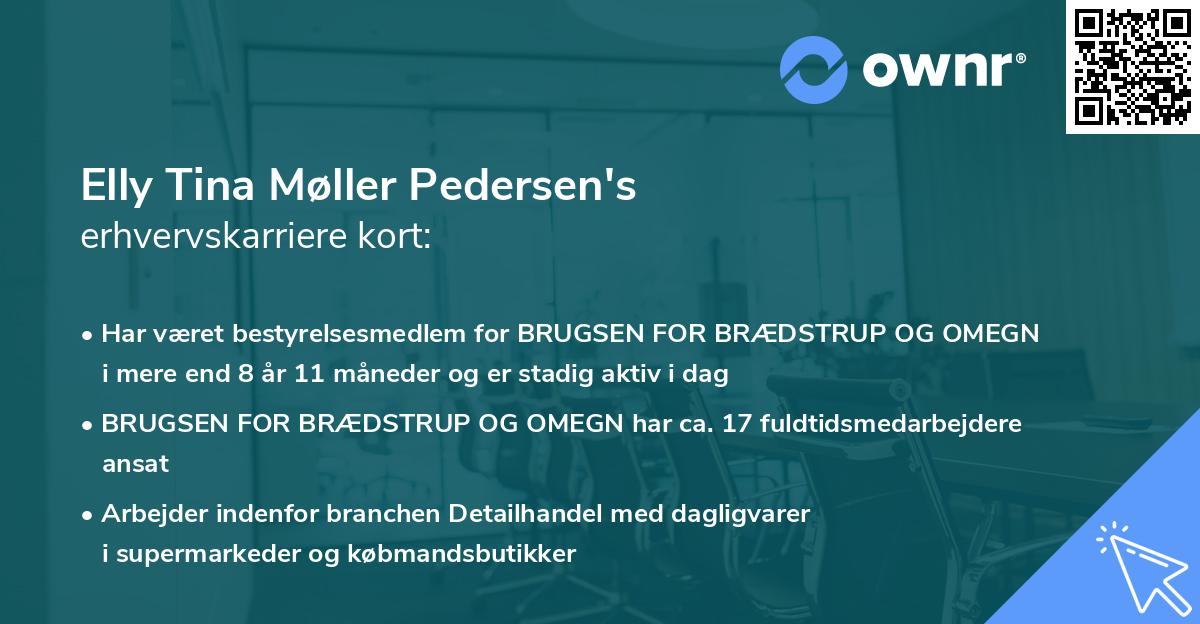 ownr®

Elly Tina Møller Pedersen's
erhvervskarriere kort:

• Har været bestyrelsesmedlem for BRUGSEN FOR BRÆDSTRUP OG OMEGN i mere end 8 år 11 måneder og er stadig aktiv i dag

• BRUGSEN FOR BRÆDSTRUP OG OMEGN har ca. 17 fuldtidsmedarbejdere ansat

• Arbejder indenfor branchen Detailhandel med dagligvarer i supermarkeder og købmandsbutikker